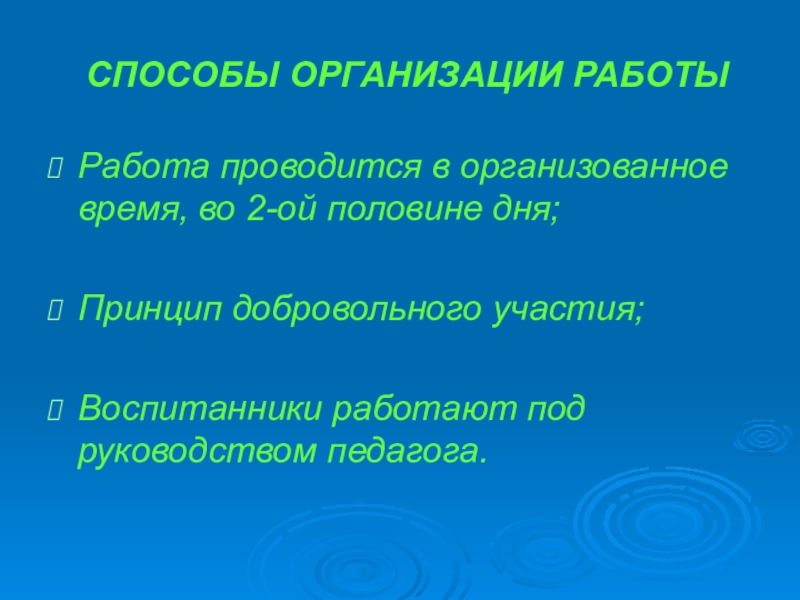 СПОСОБЫ ОРГАНИЗАЦИИ РАБОТЫ

Работа проводится в организованное время, во 2-ой половине дня;

Принцип добровольного участия;

Воспитанники работают под руководством педагога.